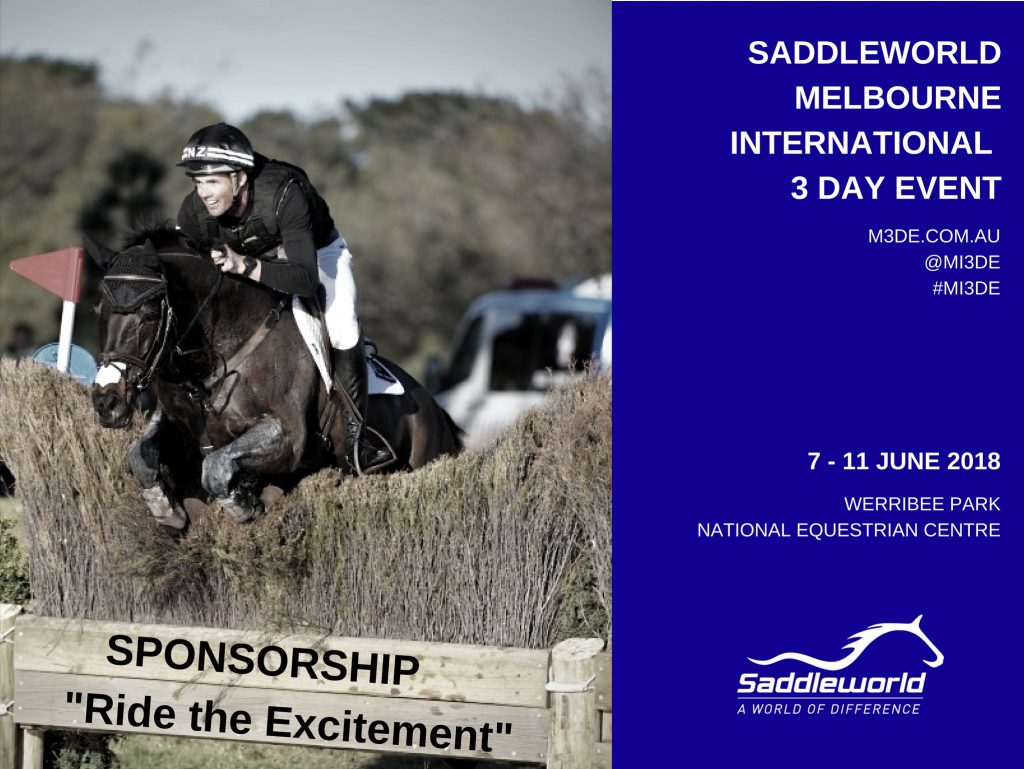 SADDLEWORLD MELBOURNE INTERNATIONAL 3 DAY EVENT

M3DE.COM.AU
@MI3DE
#MI3DE

7 - 11 JUNE 2018

WERRIBEE PARK
NATIONAL EQUESTRIAN CENTRE

NZ

SPONSORSHIP
"Ride the Excitement"

Saddleworld
A WORLD OF DIFFERENCE